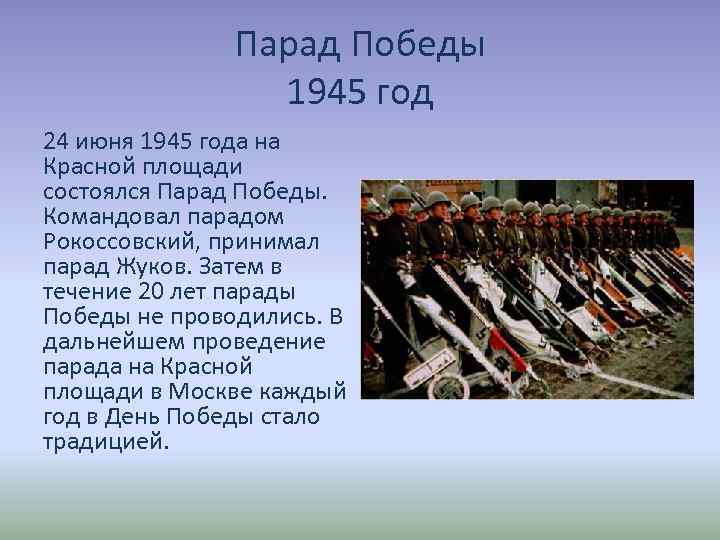 Парад Победы
1945 год

24 июня 1945 года на Красной площади состоялся Парад Победы. Командовал парадом Рокоссовский, принимал парад Жуков. Затем в течение 20 лет парады Победы не проводились. В дальнейшем проведение парада на Красной площади в Москве каждый год в День Победы стало традицией.